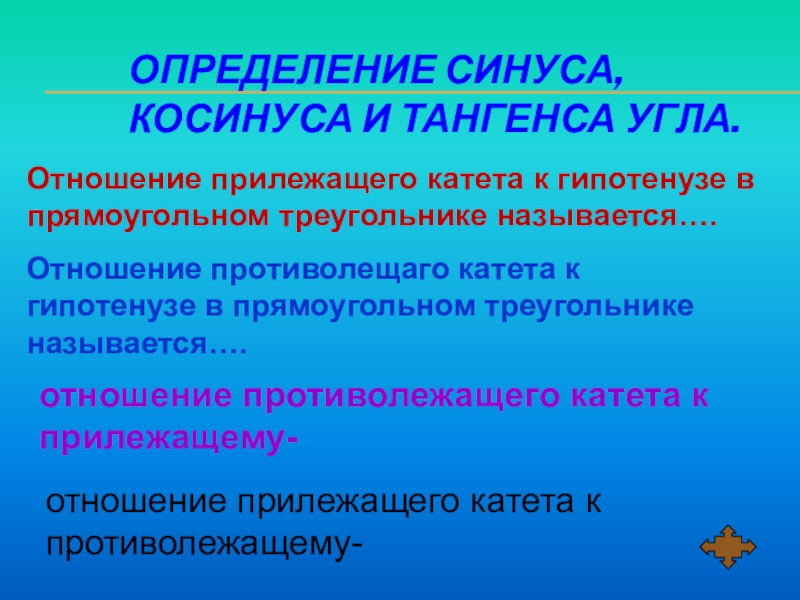 ОПРЕДЕЛЕНИЕ СИНУСА, КОСИНУСА И ТАНГЕНСА УГЛА.

Отношение прилежащего катета к гипотенузе в прямоугольном треугольнике называется….

Отношение противолещаго катета к гипотенузе в прямоугольном треугольнике называется….

отношение противолежащего катета к прилежащему-

отношение прилежащего катета к противолежащему-